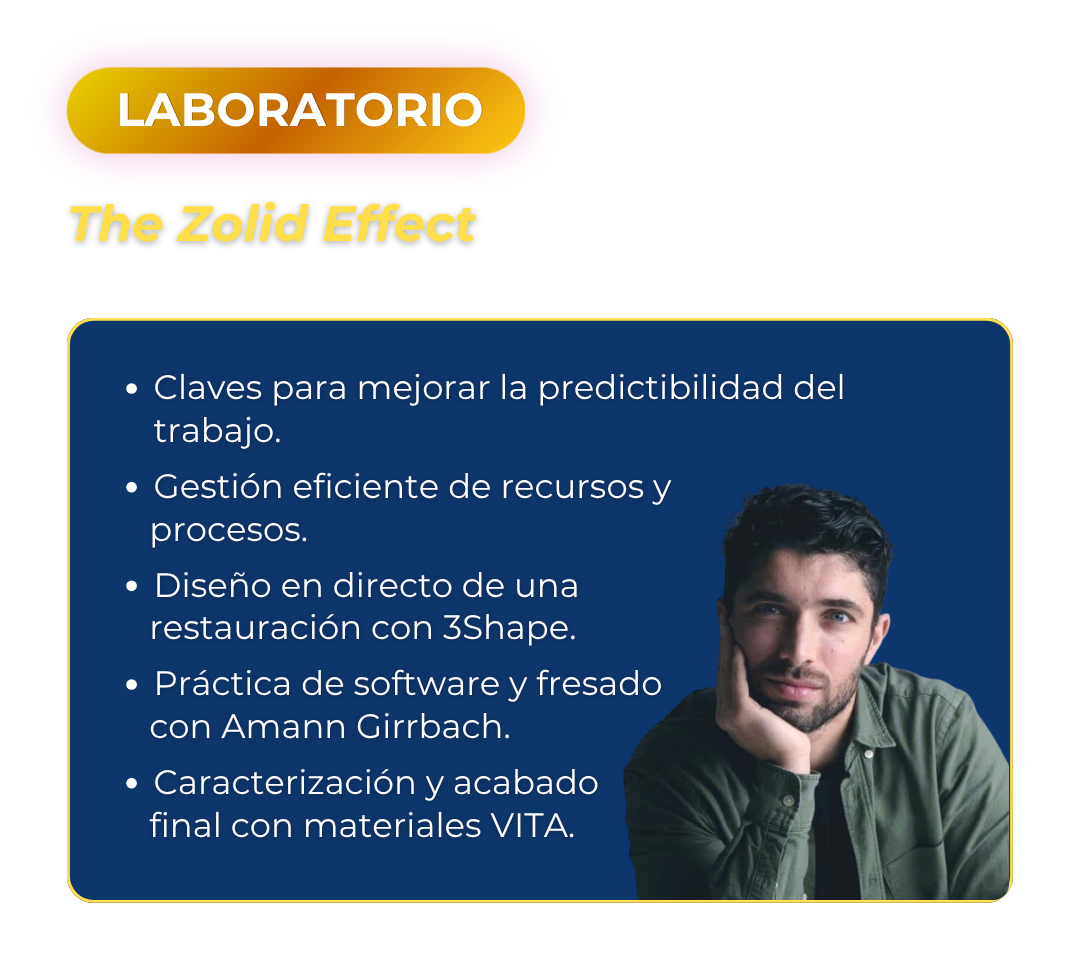 LABORATORIO

The Zolid Effect

• Claves para mejorar la predictibilidad del trabajo.
• Gestión eficiente de recursos y procesos.
• Diseño en directo de una restauración con 3Shape.
• Práctica de software y fresado con Amann Girrbach.
• Caracterización y acabado final con materiales VITA.